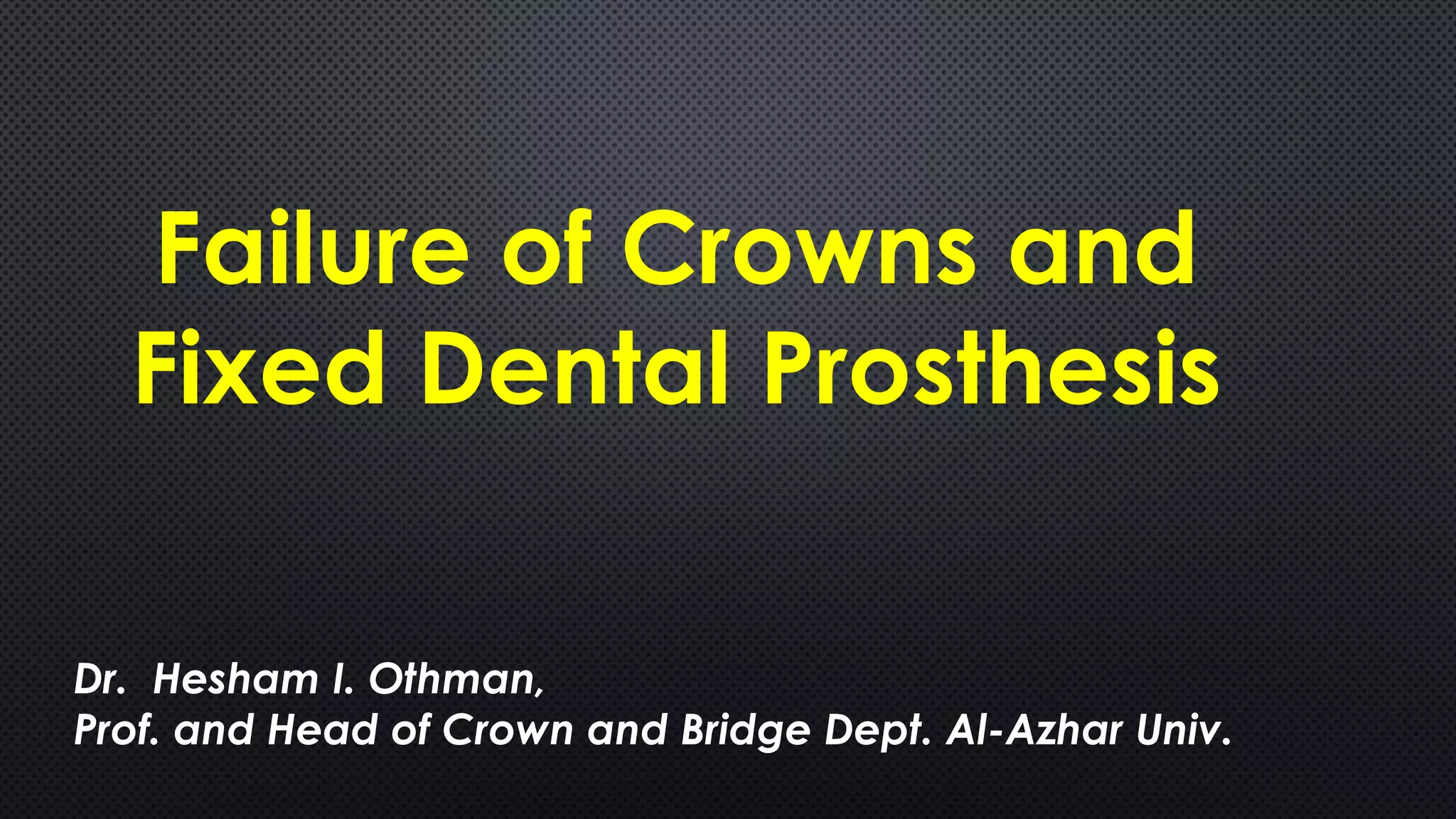 Failure of Crowns and Fixed Dental Prosthesis

Dr. Hesham I. Othman,
Prof. and Head of Crown and Bridge Dept. Al-Azhar Univ.